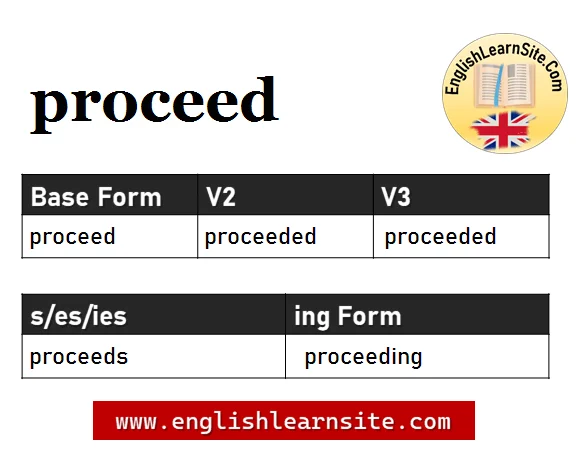 proceed

EnglishLearnSite.Com

| Base Form | V2 | V3 |
|---|---|---|
| proceed | proceeded | proceeded |

| s/es/ies | ing Form |
|---|---|
| proceeds | proceeding |

www.englishlearnsite.com